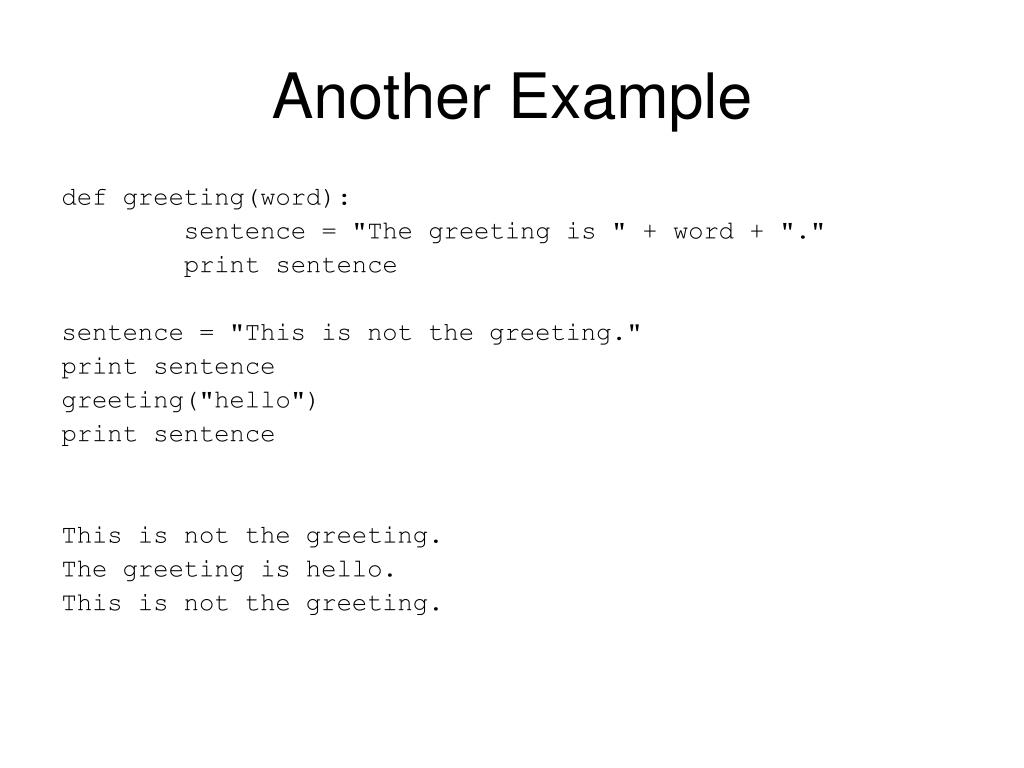 Another Example

def greeting(word):
        sentence = "The greeting is " + word + "."
        print sentence

sentence = "This is not the greeting."
print sentence
greeting("hello")
print sentence

This is not the greeting.
The greeting is hello.
This is not the greeting.